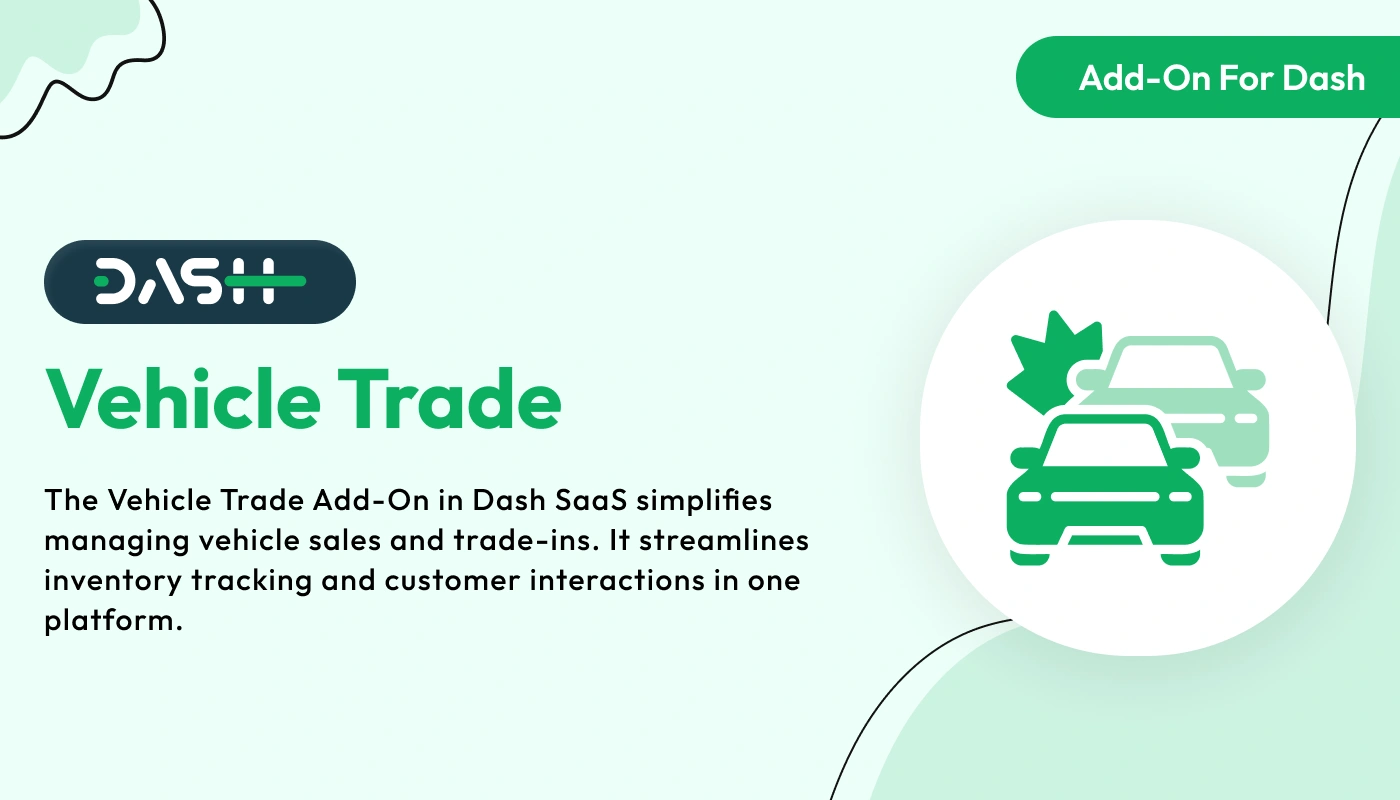 Add-On For Dash

DASH

Vehicle Trade

The Vehicle Trade Add-On in Dash SaaS simplifies managing vehicle sales and trade-ins. It streamlines inventory tracking and customer interactions in one platform.